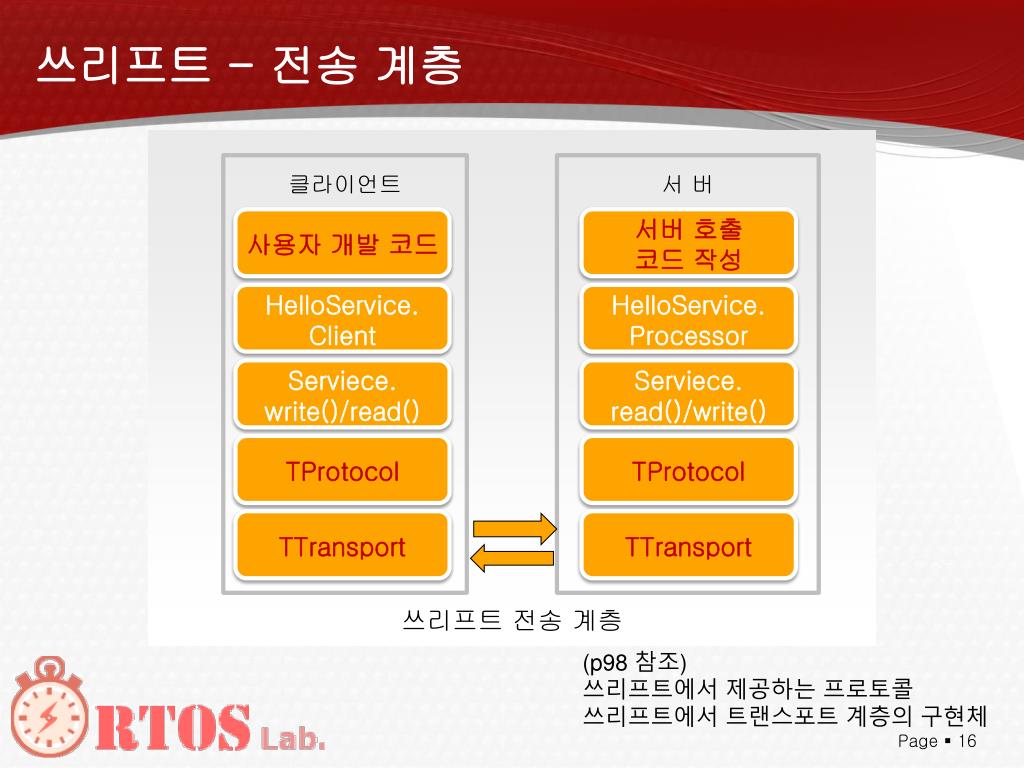 쓰리프트 – 전송 계층

클라이언트

사용자 개발 코드

HelloService.
Client

Serviece.
write()/read()

TProtocol

TTransport

서 버

서버 호출
코드 작성

HelloService.
Processor

Serviece.
read()/write()

TProtocol

TTransport

쓰리프트 전송 계층

(p98 참조)
쓰리프트에서 제공하는 프로토콜
쓰리프트에서 트랜스포트 계층의 구현체

RTOS Lab.

Page ▪ 16